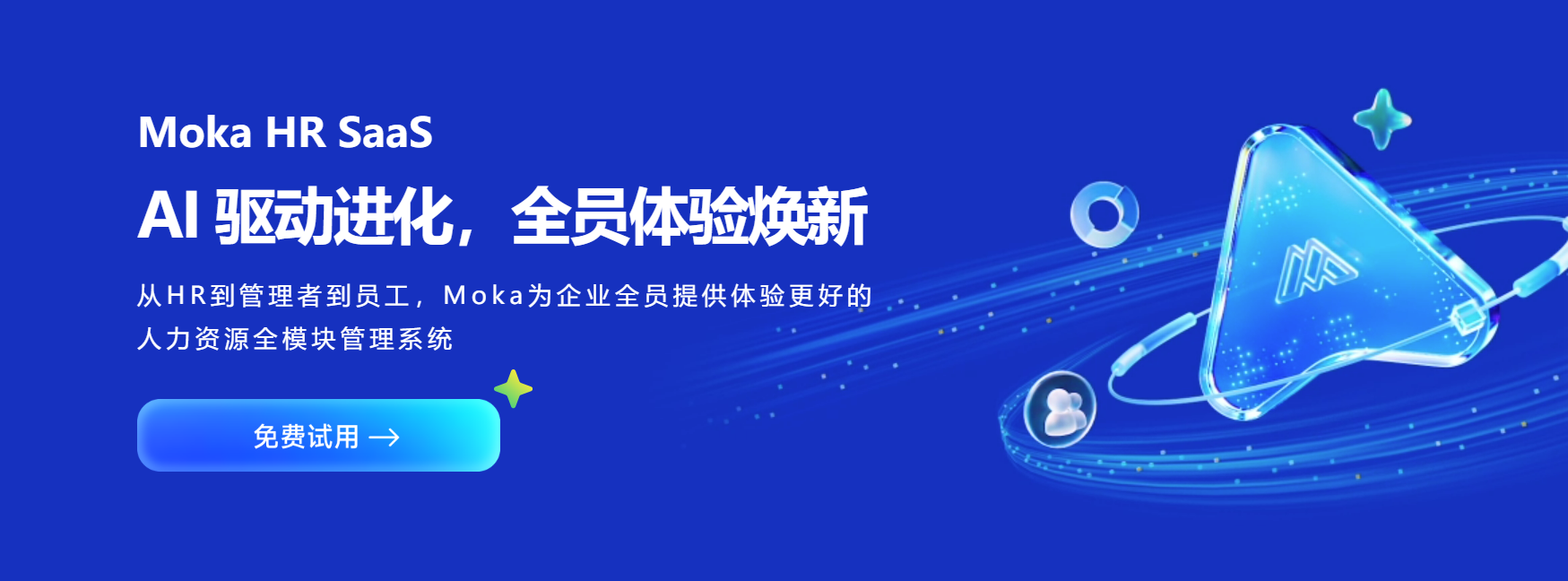 Moka HR SaaS

AI 驱动进化，全员体验焕新

从HR到管理者到员工，Moka为企业全员提供体验更好的人力资源全模块管理系统

免费试用 →